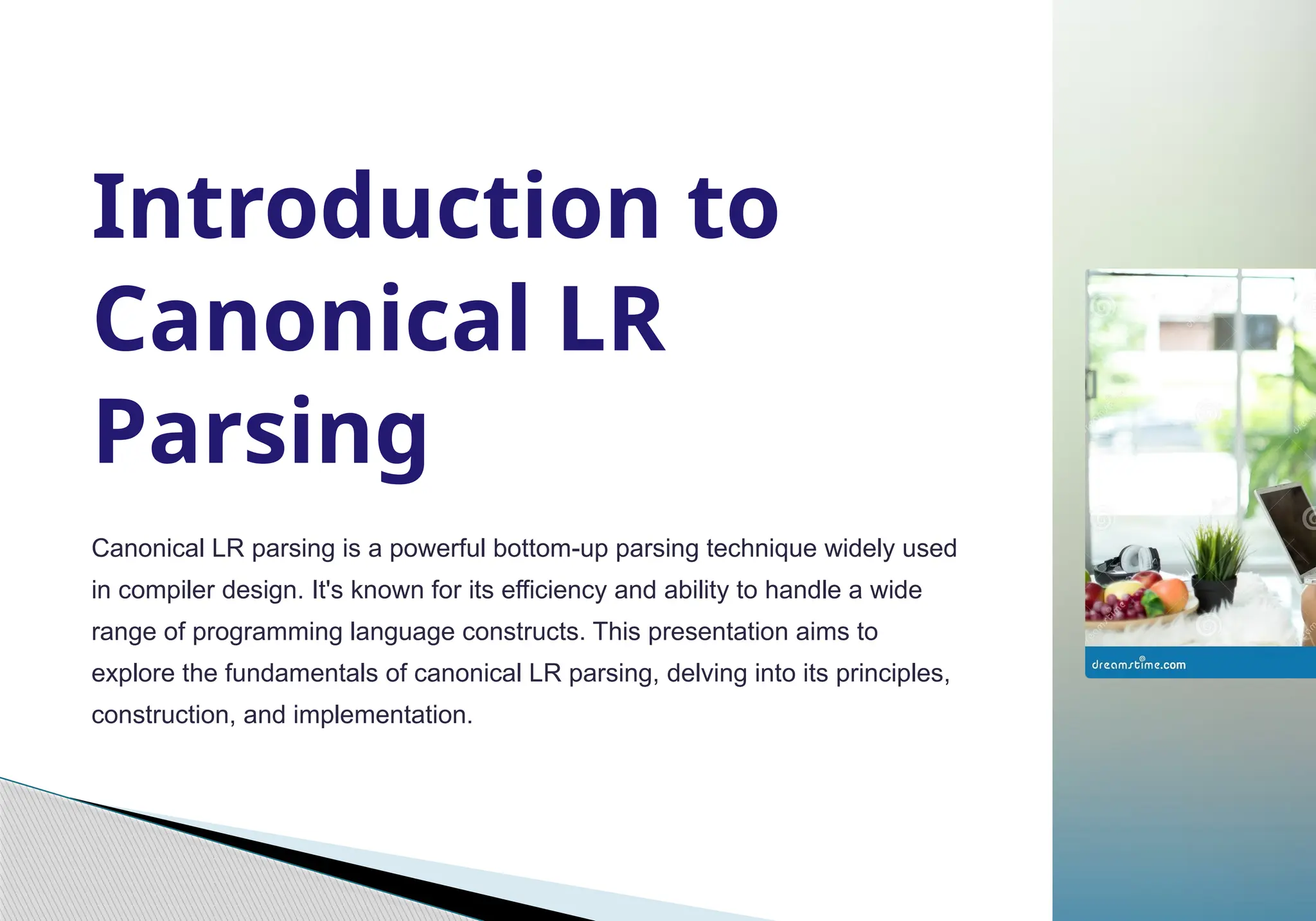 Introduction to Canonical LR Parsing

Canonical LR parsing is a powerful bottom-up parsing technique widely used in compiler design. It's known for its efficiency and ability to handle a wide range of programming language constructs. This presentation aims to explore the fundamentals of canonical LR parsing, delving into its principles, construction, and implementation.

dreamstime.com